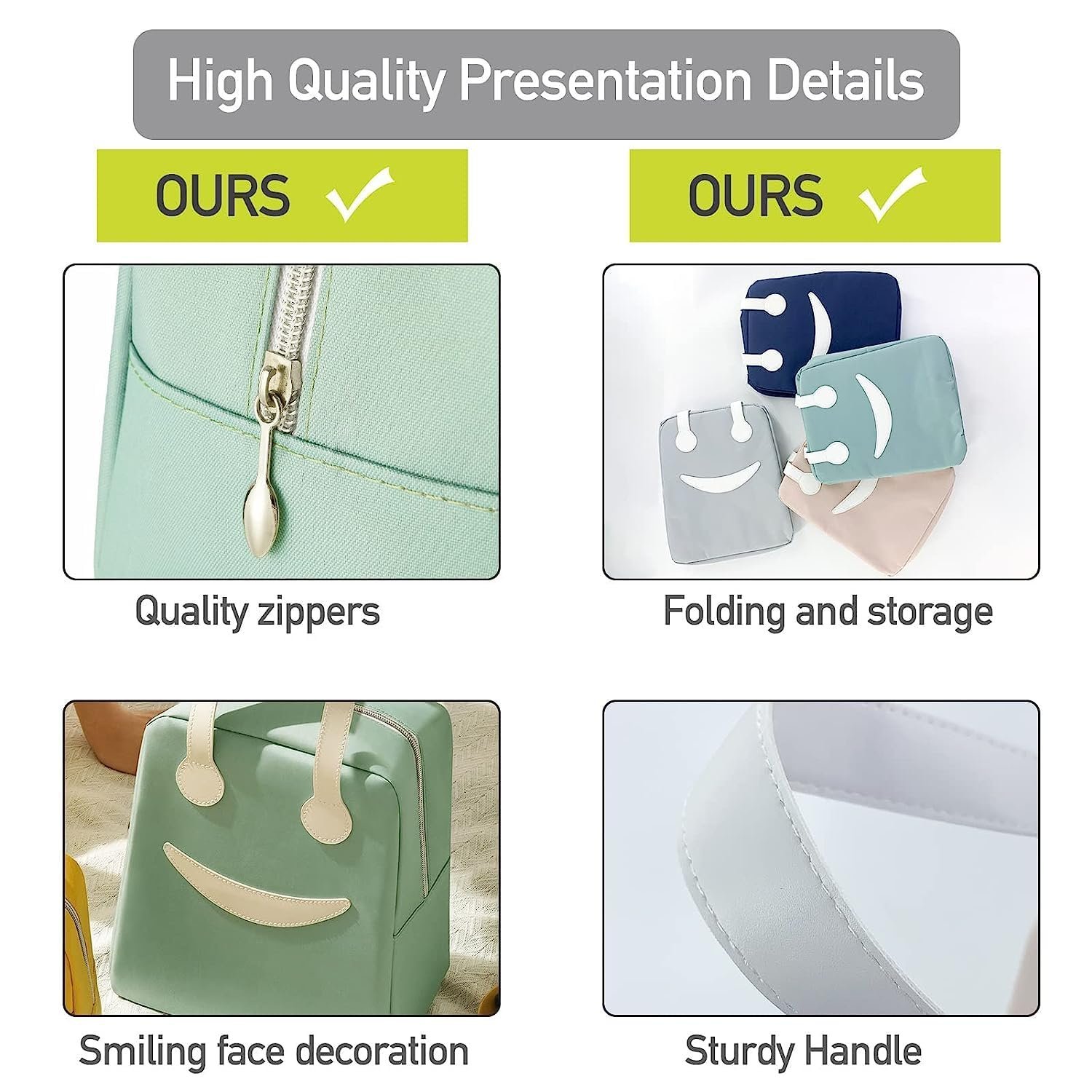 High Quality Presentation Details

OURS ✓

OURS ✓

Quality zippers

Folding and storage

Smiling face decoration

Sturdy Handle